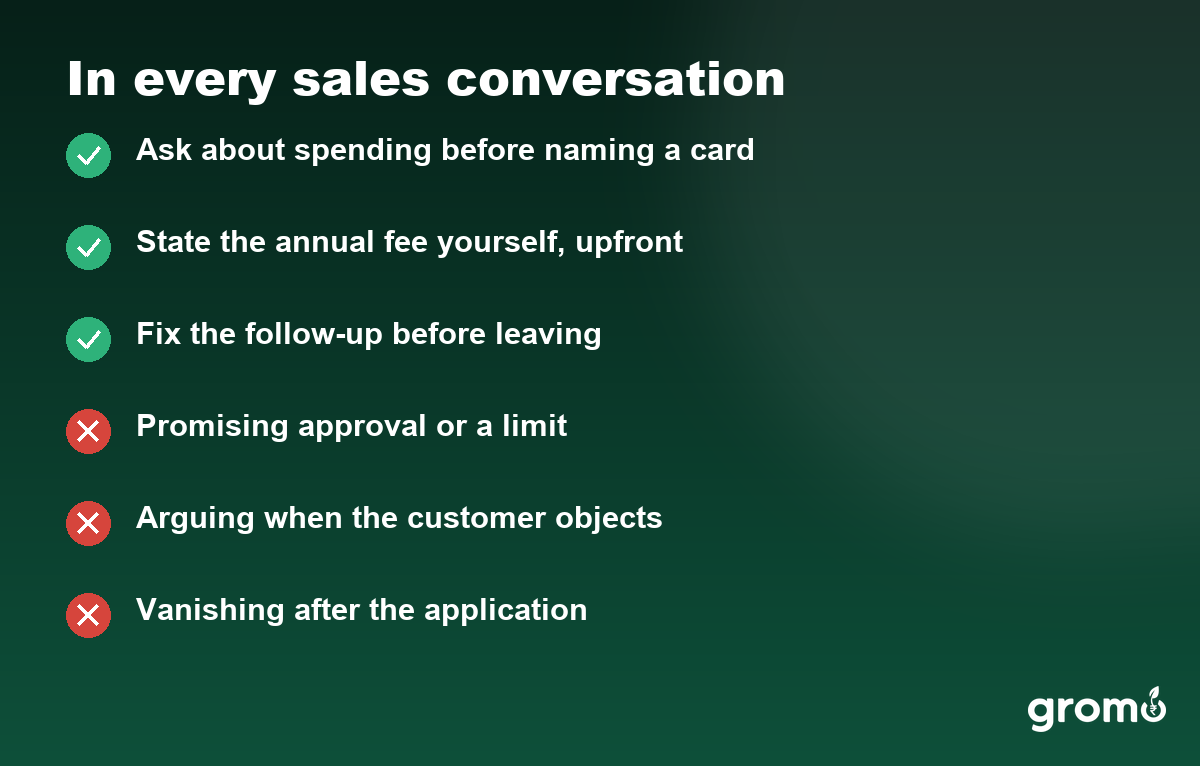 In every sales conversation

Ask about spending before naming a card

State the annual fee yourself, upfront

Fix the follow-up before leaving

Promising approval or a limit

Arguing when the customer objects

Vanishing after the application

gromo